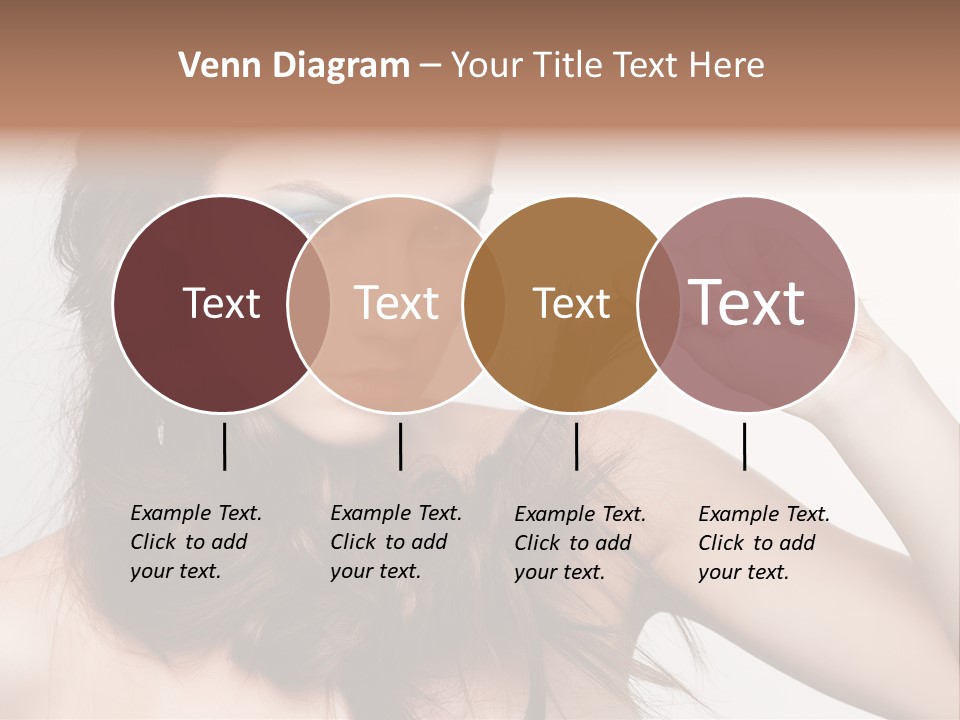 Venn Diagram – Your Title Text Here

Text

Text

Text

Text

Example Text. Click to add your text.

Example Text. Click to add your text.

Example Text. Click to add your text.

Example Text. Click to add your text.